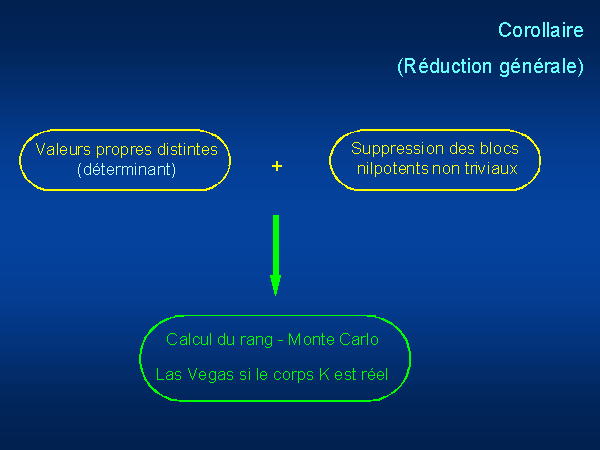 Corollaire

(Réduction générale)

Valeurs propres distintes (déterminant)

+

Suppression des blocs nilpotents non triviaux

Calcul du rang - Monte Carlo

Las Vegas si le corps K est réel